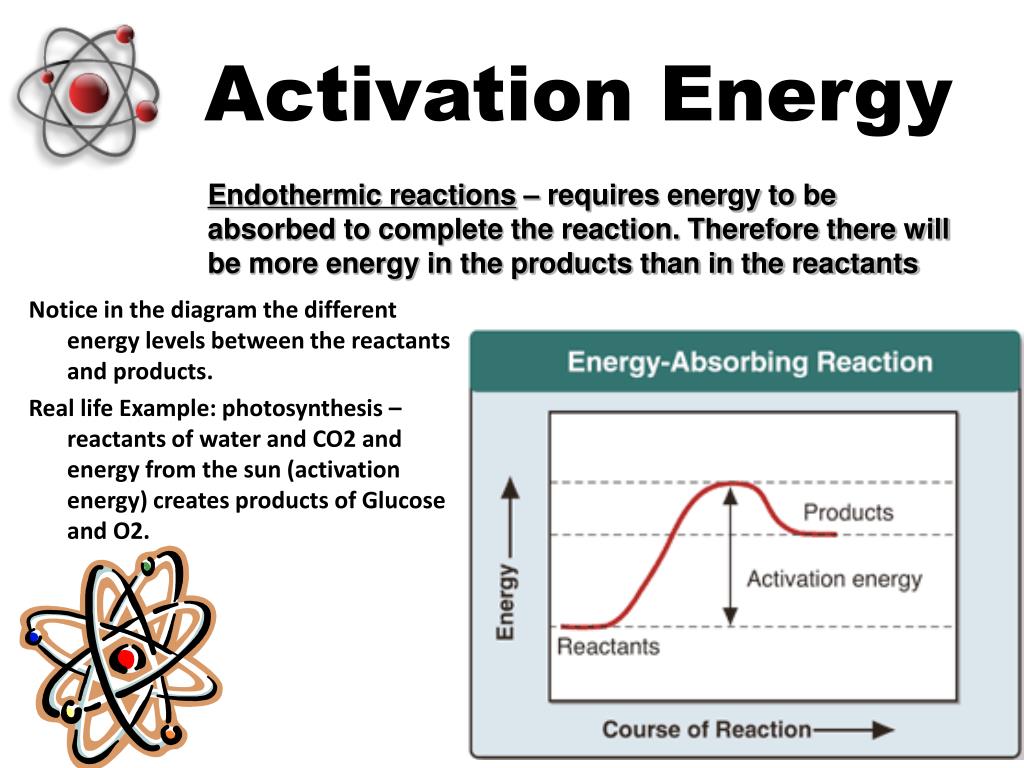 Activation Energy

Endothermic reactions – requires energy to be absorbed to complete the reaction. Therefore there will be more energy in the products than in the reactants

Notice in the diagram the different energy levels between the reactants and products.

Real life Example: photosynthesis – reactants of water and CO2 and energy from the sun (activation energy) creates products of Glucose and O2.

Energy-Absorbing Reaction

Energy

Products

Activation energy

Reactants

Course of Reaction